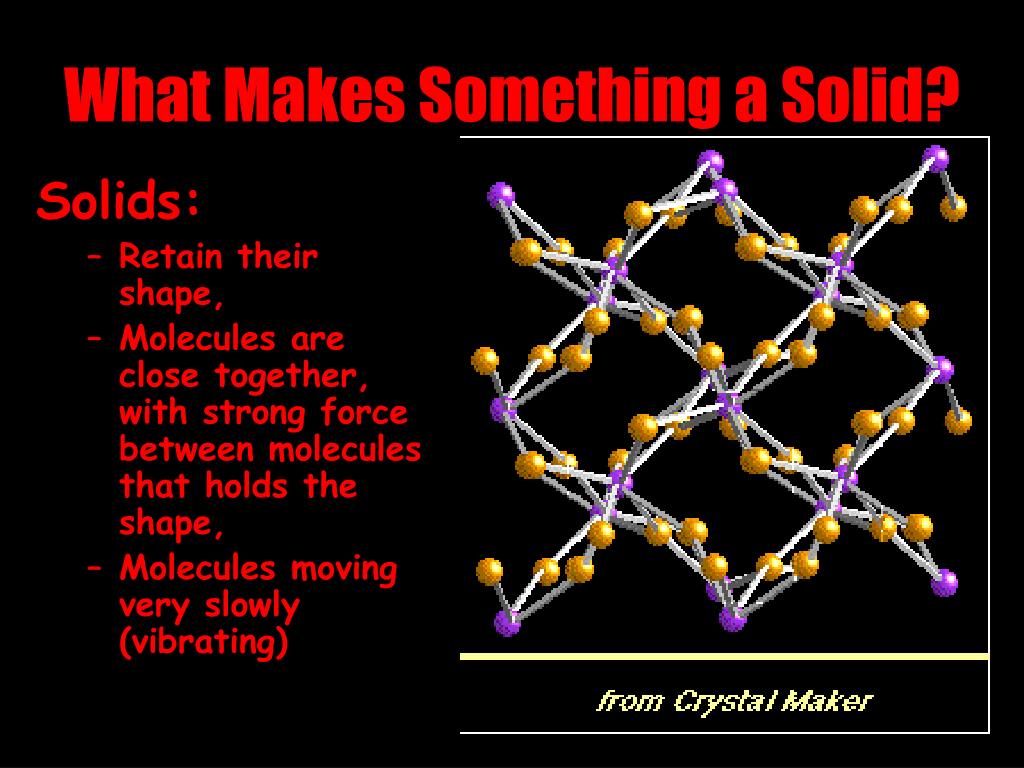 What Makes Something a Solid?

Solids:

– Retain their shape,
– Molecules are close together, with strong force between molecules that holds the shape,
– Molecules moving very slowly (vibrating)

from Crystal Maker